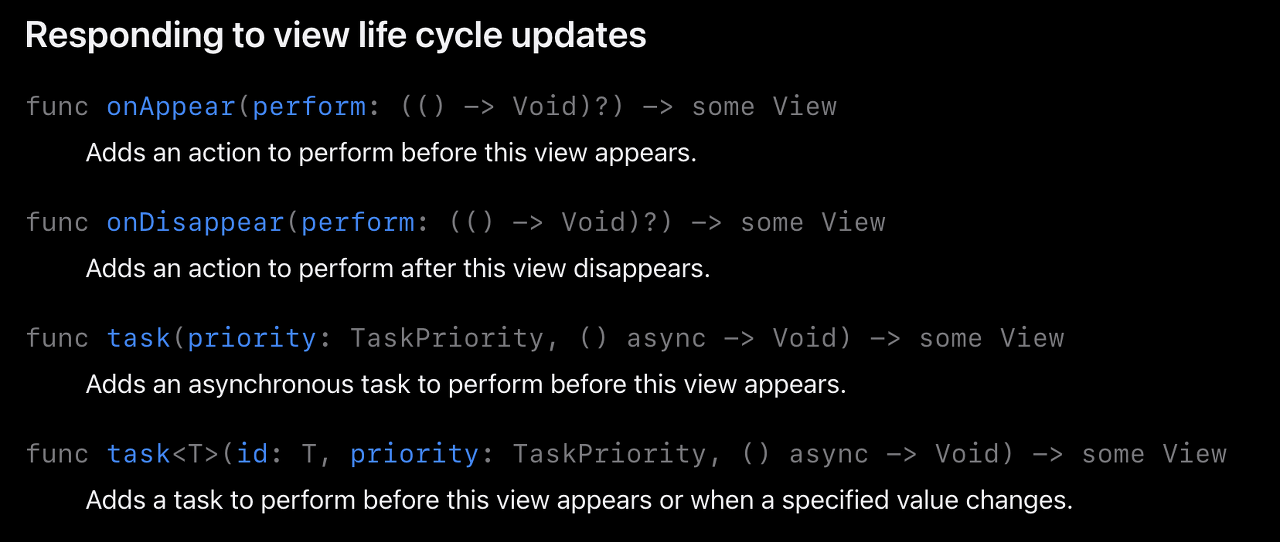 Responding to view life cycle updates

func onAppear(perform: (() -> Void)?) -> some View

Adds an action to perform before this view appears.

func onDisappear(perform: (() -> Void)?) -> some View

Adds an action to perform after this view disappears.

func task(priority: TaskPriority, () async -> Void) -> some View

Adds an asynchronous task to perform before this view appears.

func task<T>(id: T, priority: TaskPriority, () async -> Void) -> some View

Adds a task to perform before this view appears or when a specified value changes.